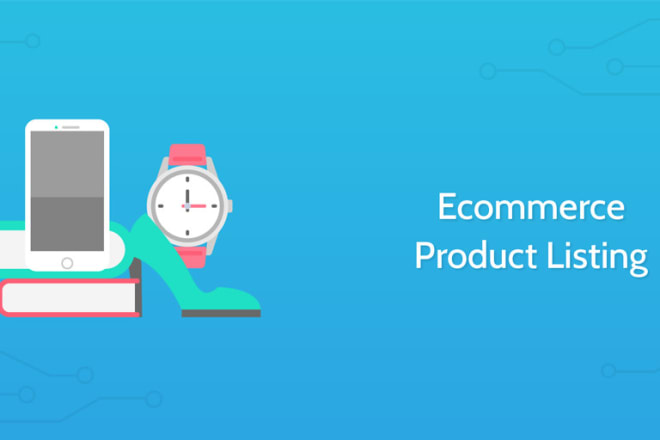 Ecommerce
Product Listing